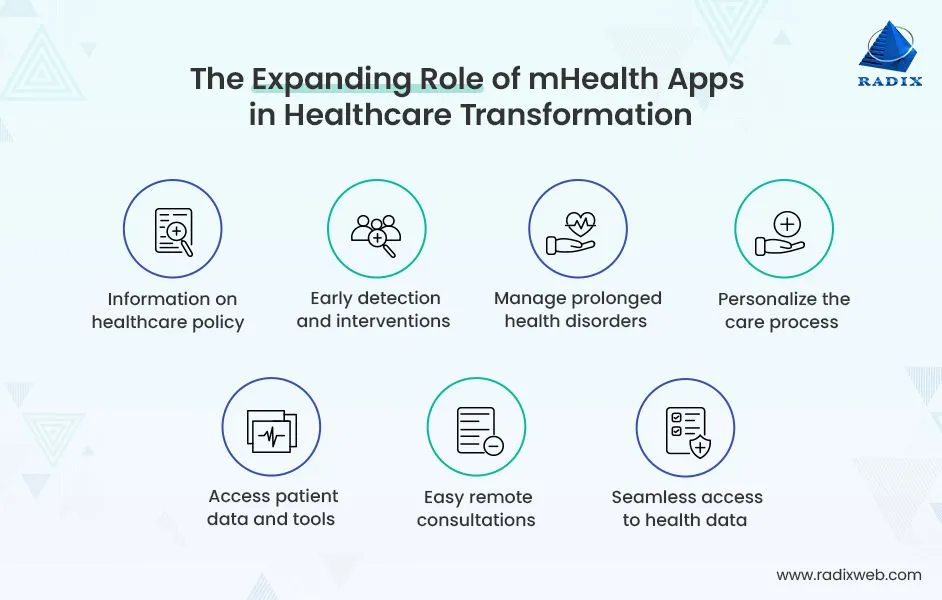 RADIX

The Expanding Role of mHealth Apps in Healthcare Transformation

Information on healthcare policy

Early detection and interventions

Manage prolonged health disorders

Personalize the care process

Access patient data and tools

Easy remote consultations

Seamless access to health data

www.radixweb.com